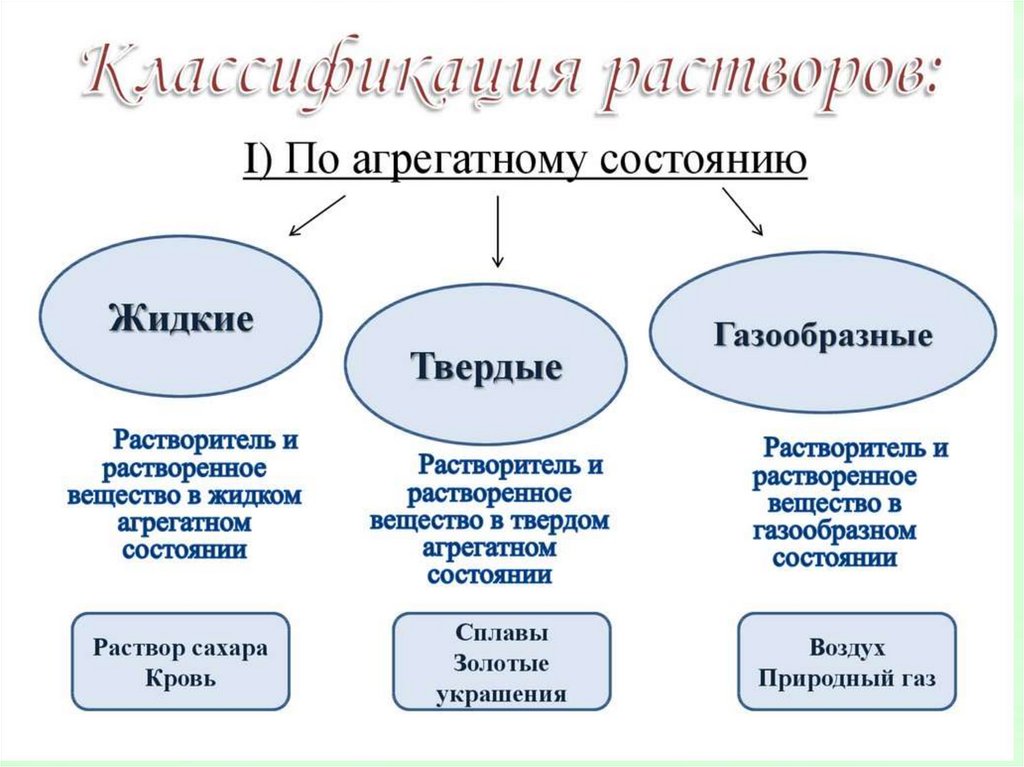 Классификация растворов:

I) По агрегатному состоянию

Жидкие

Твердые

Газообразные

Растворитель и растворенное вещество в жидком агрегатном состоянии

Растворитель и растворенное вещество в твердом агрегатном состоянии

Растворитель и растворенное вещество в газообразном состоянии

Раствор сахара
Кровь

Сплавы
Золотые украшения

Воздух
Природный газ